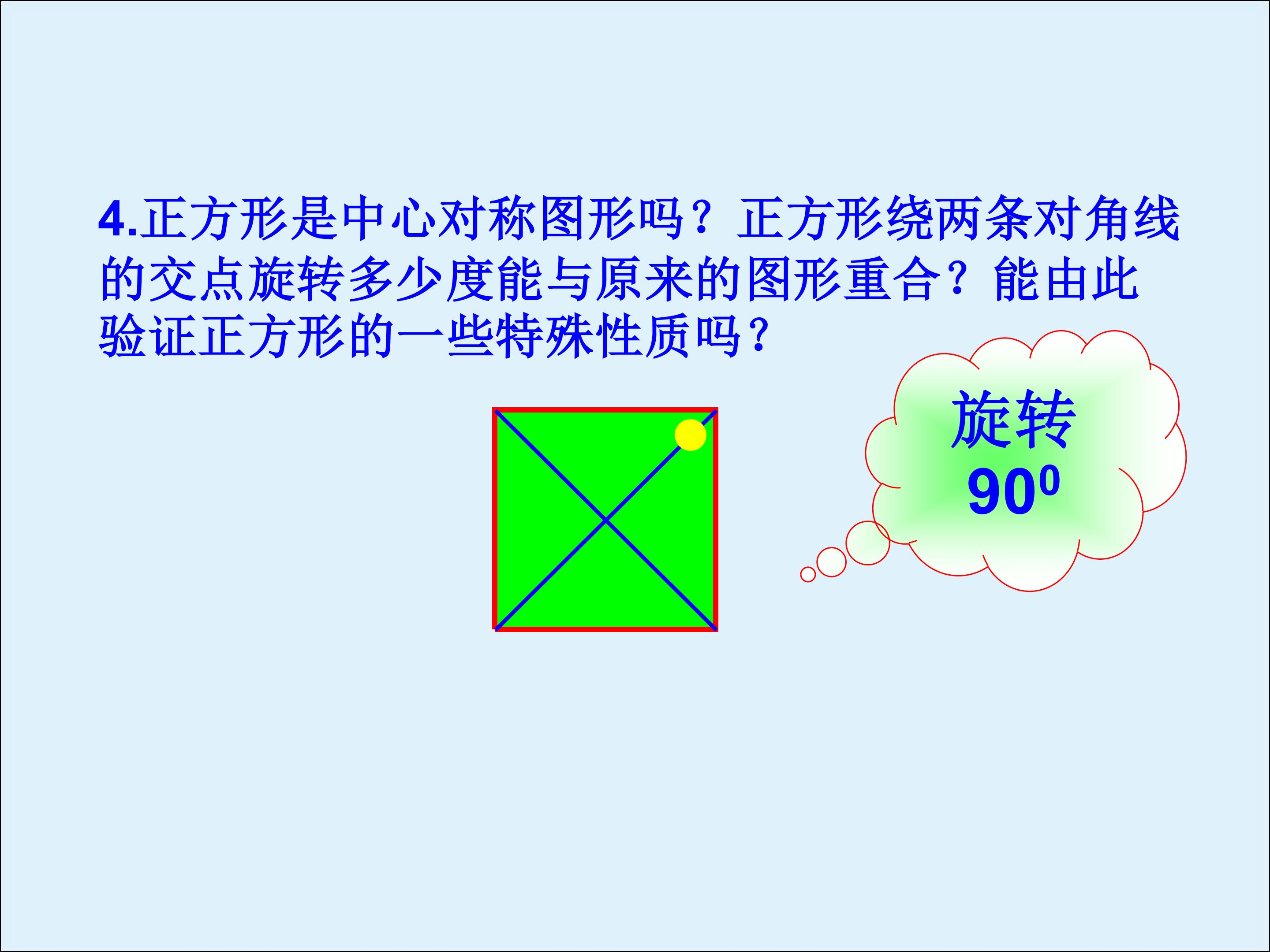 4.正方形是中心对称图形吗？正方形绕两条对角线的交点旋转多少度能与原来的图形重合？能由此验证正方形的一些特殊性质吗？

旋转
$90^0$